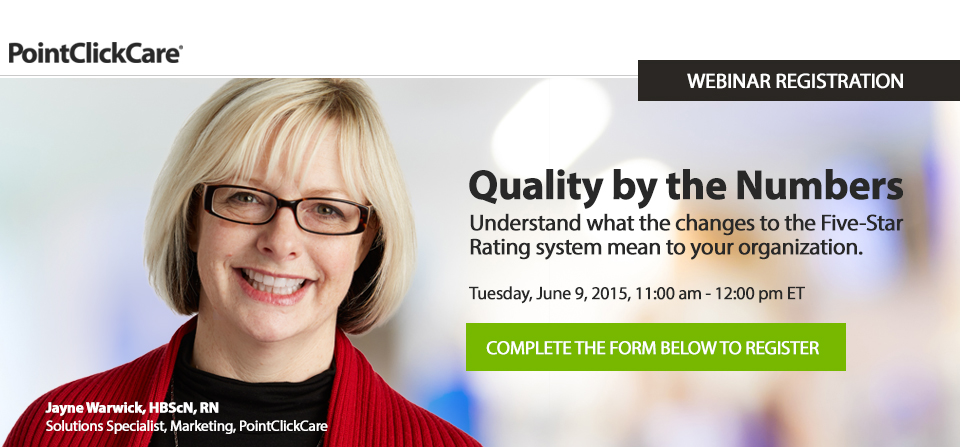 PointClickCare®

WEBINAR REGISTRATION

Quality by the Numbers

Understand what the changes to the Five-Star Rating system mean to your organization.

Tuesday, June 9, 2015, 11:00 am - 12:00 pm ET

COMPLETE THE FORM BELOW TO REGISTER

Jayne Warwick, HBScN, RN
Solutions Specialist, Marketing, PointClickCare